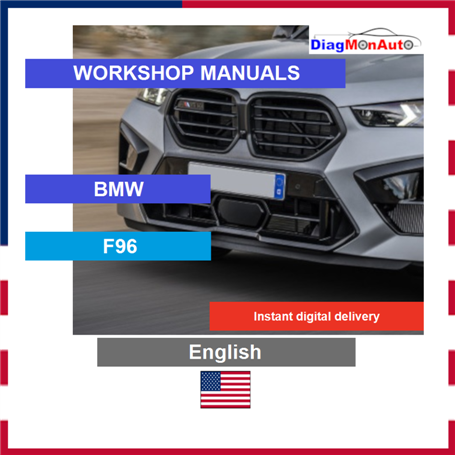 DiagMonAuto

WORKSHOP MANUALS

BMW

F96

Instant digital delivery

English